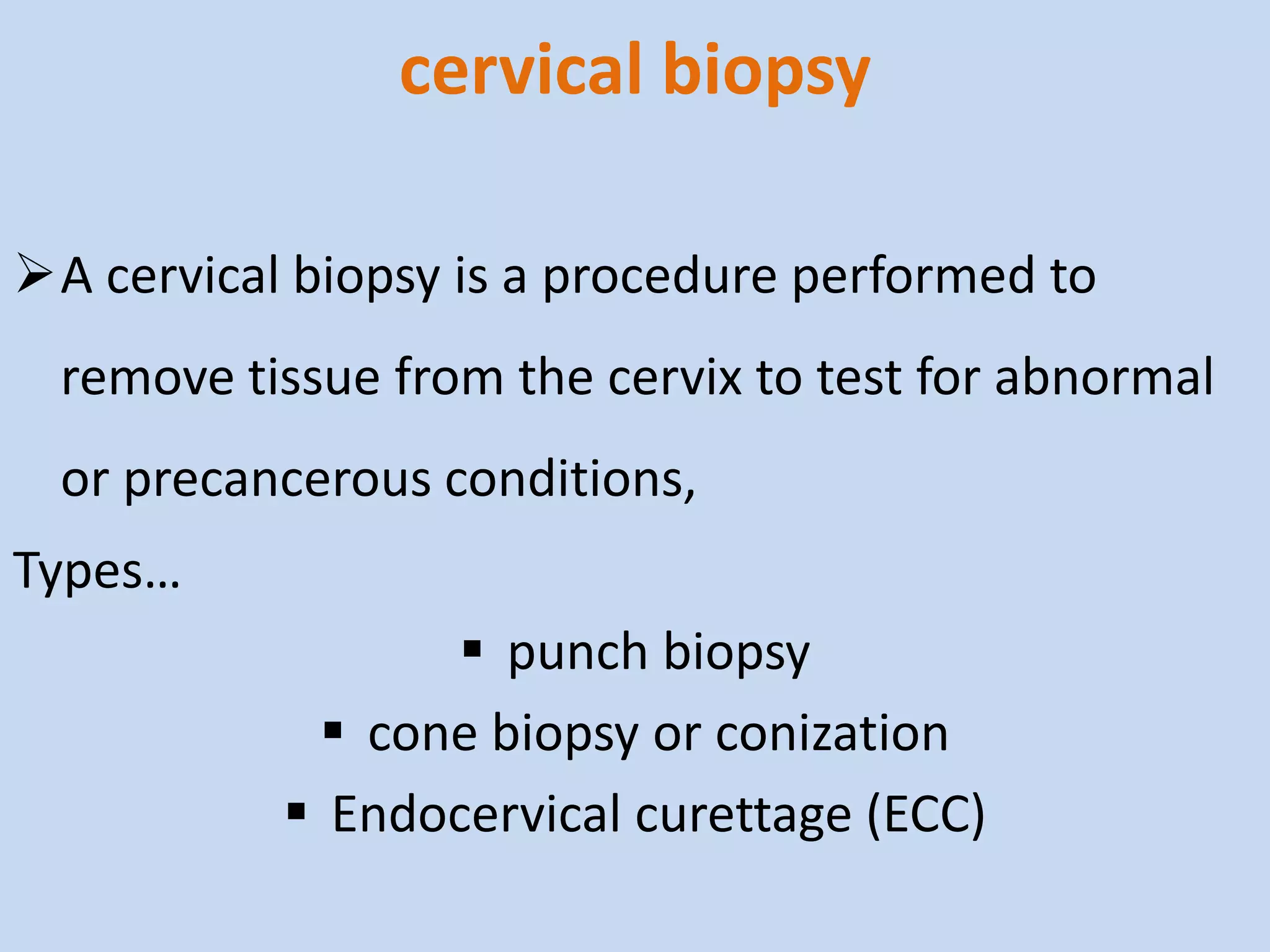 cervical biopsy

➢ A cervical biopsy is a procedure performed to remove tissue from the cervix to test for abnormal or precancerous conditions,

Types…

▪ punch biopsy
▪ cone biopsy or conization
▪ Endocervical curettage (ECC)